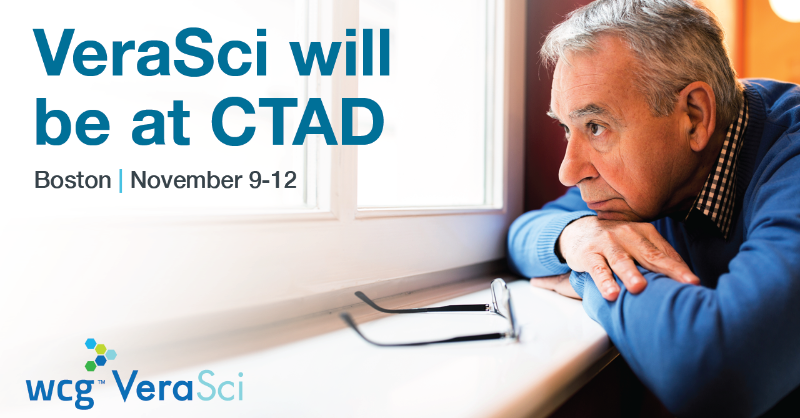 VeraSci will be at CTAD

Boston | November 9-12

wcg™ VeraSci